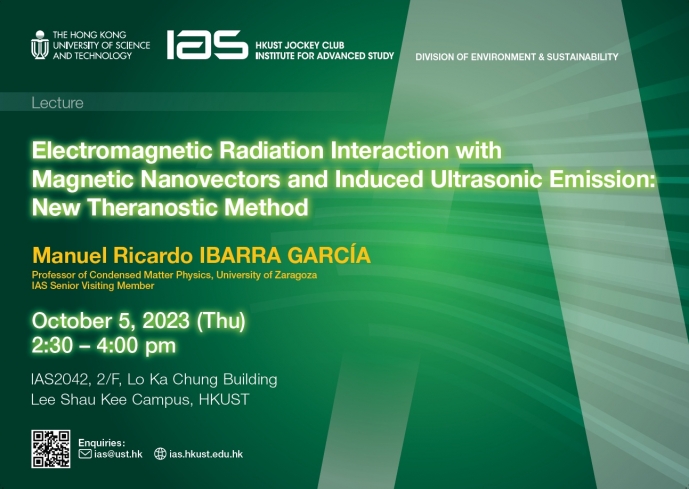 THE HONG KONG UNIVERSITY OF SCIENCE AND TECHNOLOGY

IAS HKUST JOCKEY CLUB INSTITUTE FOR ADVANCED STUDY

DIVISION OF ENVIRONMENT & SUSTAINABILITY

Lecture

Electromagnetic Radiation Interaction with Magnetic Nanovectors and Induced Ultrasonic Emission: New Theranostic Method

Manuel Ricardo IBARRA GARCÍA

Professor of Condensed Matter Physics, University of Zaragoza
IAS Senior Visiting Member

October 5, 2023 (Thu)
2:30 – 4:00 pm

IAS2042, 2/F, Lo Ka Chung Building
Lee Shau Kee Campus, HKUST

Enquiries:
ias@ust.hk ias.hkust.edu.hk